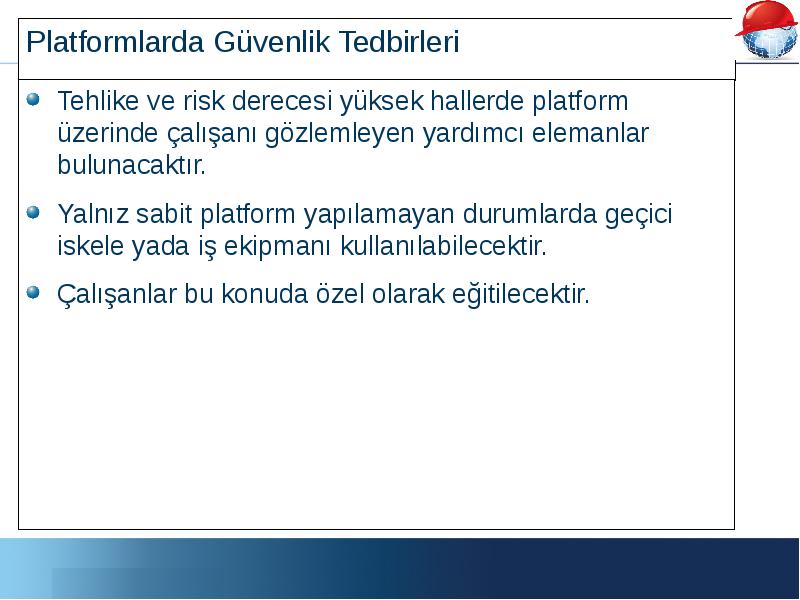 Platformlarda Güvenlik Tedbirleri

Tehlike ve risk derecesi yüksek hallerde platform üzerinde çalışanı gözlemleyen yardımcı elemanlar bulunacaktır.

Yalnız sabit platform yapılamayan durumlarda geçici iskele yada iş ekipmanı kullanılabilecektir.

Çalışanlar bu konuda özel olarak eğitilecektir.